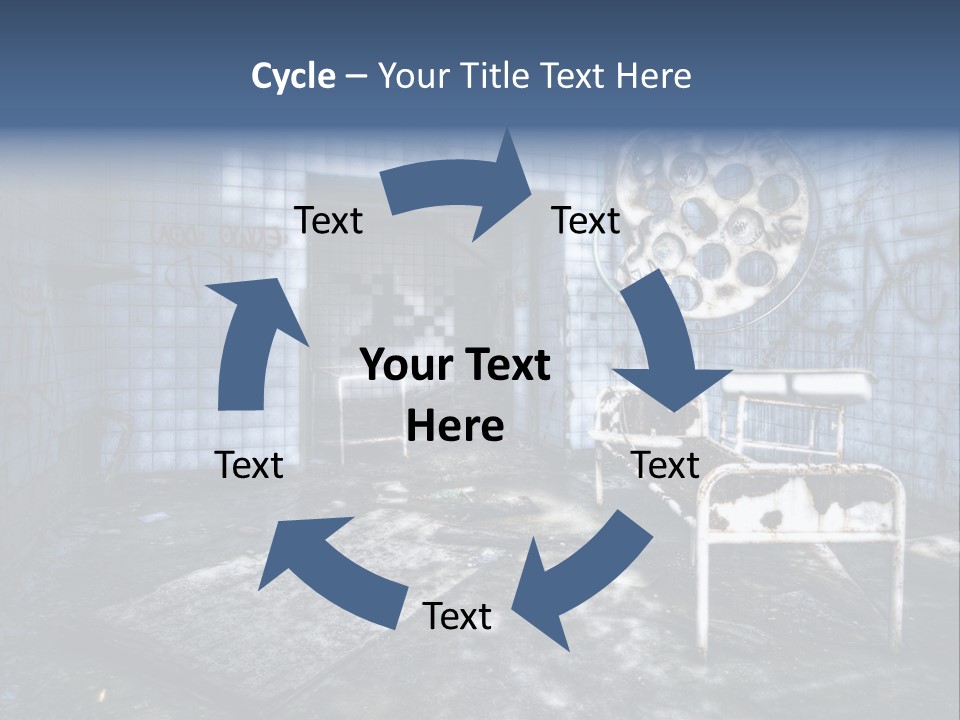 Cycle – Your Title Text Here

Text

Text

Your Text Here

Text

Text

Text